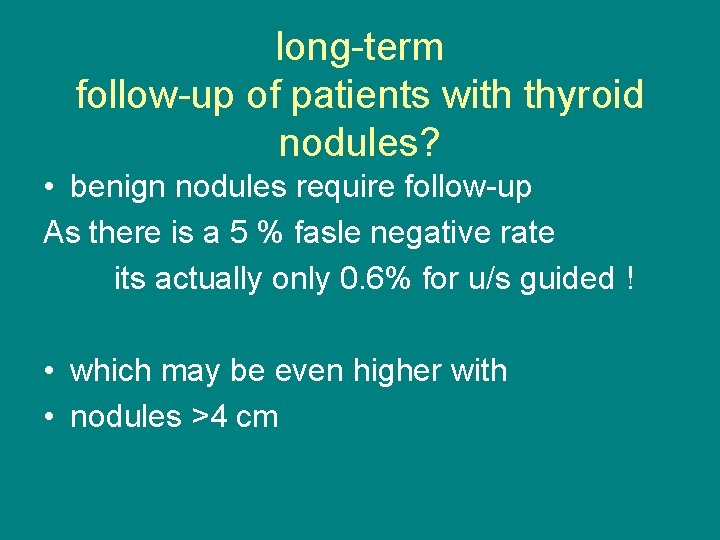 long-term
follow-up of patients with thyroid nodules?

• benign nodules require follow-up

As there is a 5 % fasle negative rate

its actually only 0.6% for u/s guided !

• which may be even higher with
• nodules >4 cm